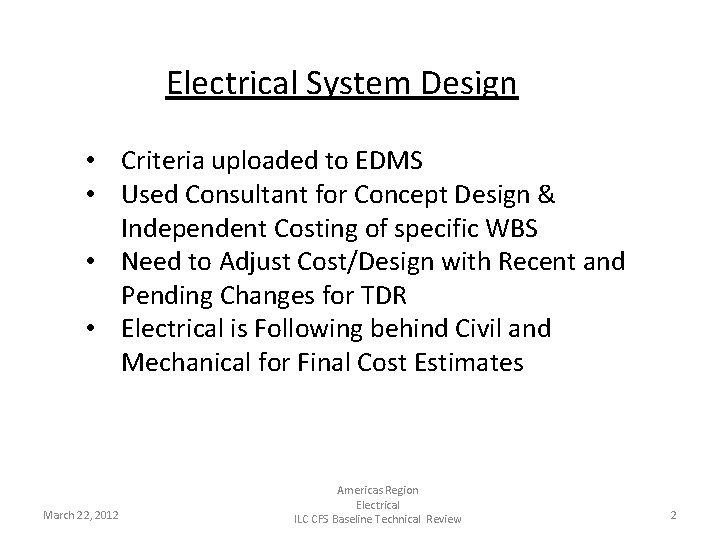 Electrical System Design

• Criteria uploaded to EDMS
• Used Consultant for Concept Design & Independent Costing of specific WBS
• Need to Adjust Cost/Design with Recent and Pending Changes for TDR
• Electrical is Following behind Civil and Mechanical for Final Cost Estimates

March 22, 2012

Americas Region
Electrical
ILC CFS Baseline Technical Review

2